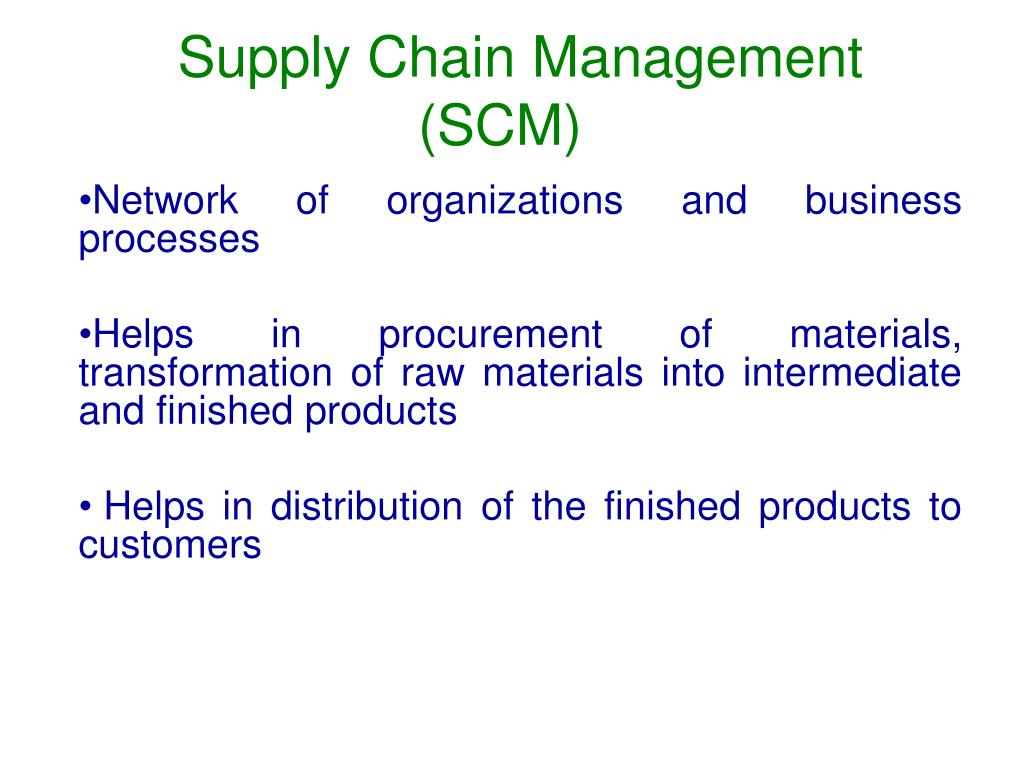 Supply Chain Management (SCM)

•Network of organizations and business processes

•Helps in procurement of materials, transformation of raw materials into intermediate and finished products

• Helps in distribution of the finished products to customers